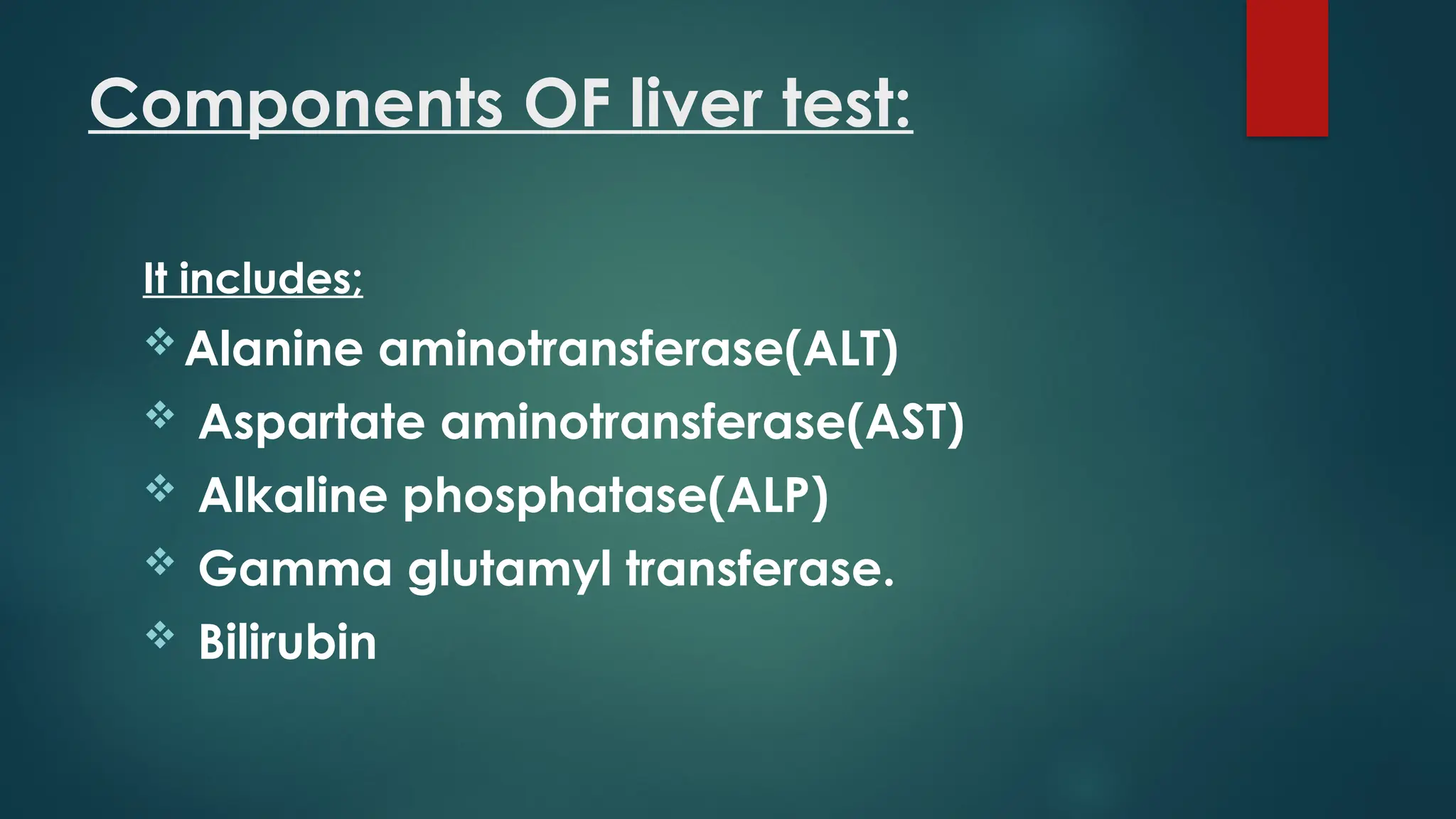 Components OF liver test:

It includes;

❖ Alanine aminotransferase(ALT)
❖ Aspartate aminotransferase(AST)
❖ Alkaline phosphatase(ALP)
❖ Gamma glutamyl transferase.
❖ Bilirubin